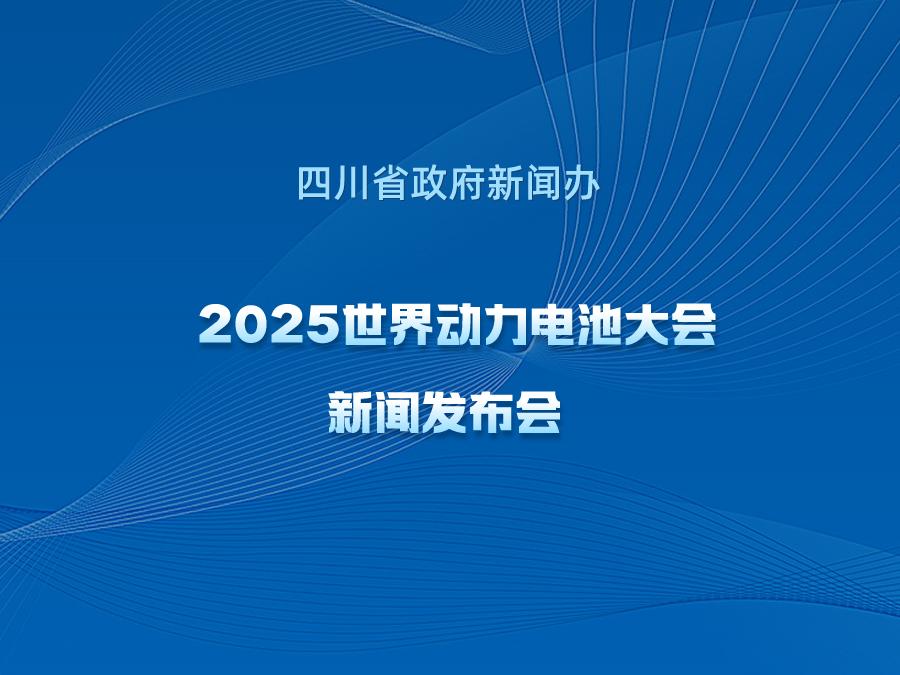 四川省政府新闻办

2025世界动力电池大会

新闻发布会